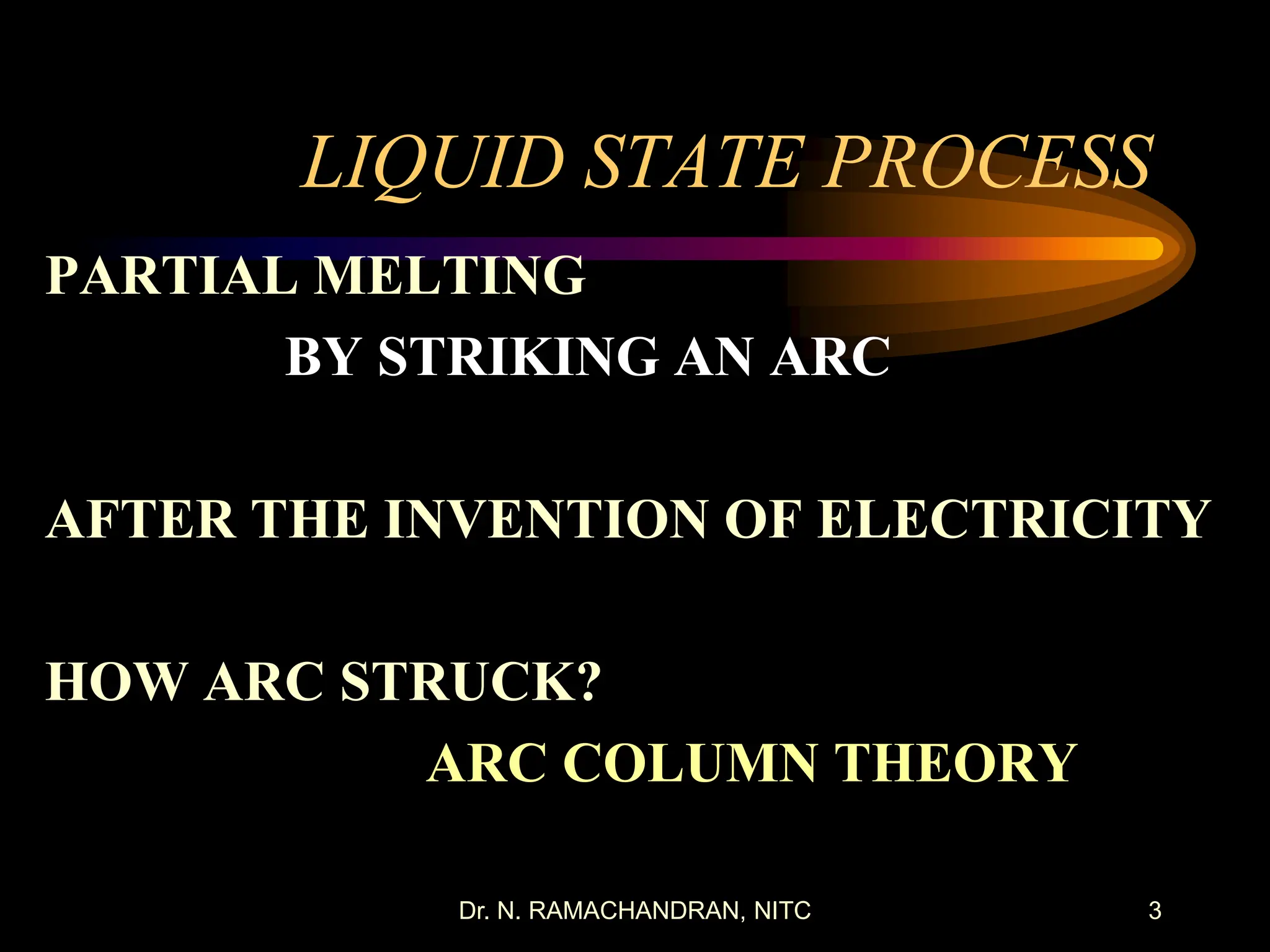 LIQUID STATE PROCESS

PARTIAL MELTING
BY STRIKING AN ARC

AFTER THE INVENTION OF ELECTRICITY

HOW ARC STRUCK?
ARC COLUMN THEORY

Dr. N. RAMACHANDRAN, NITC

3